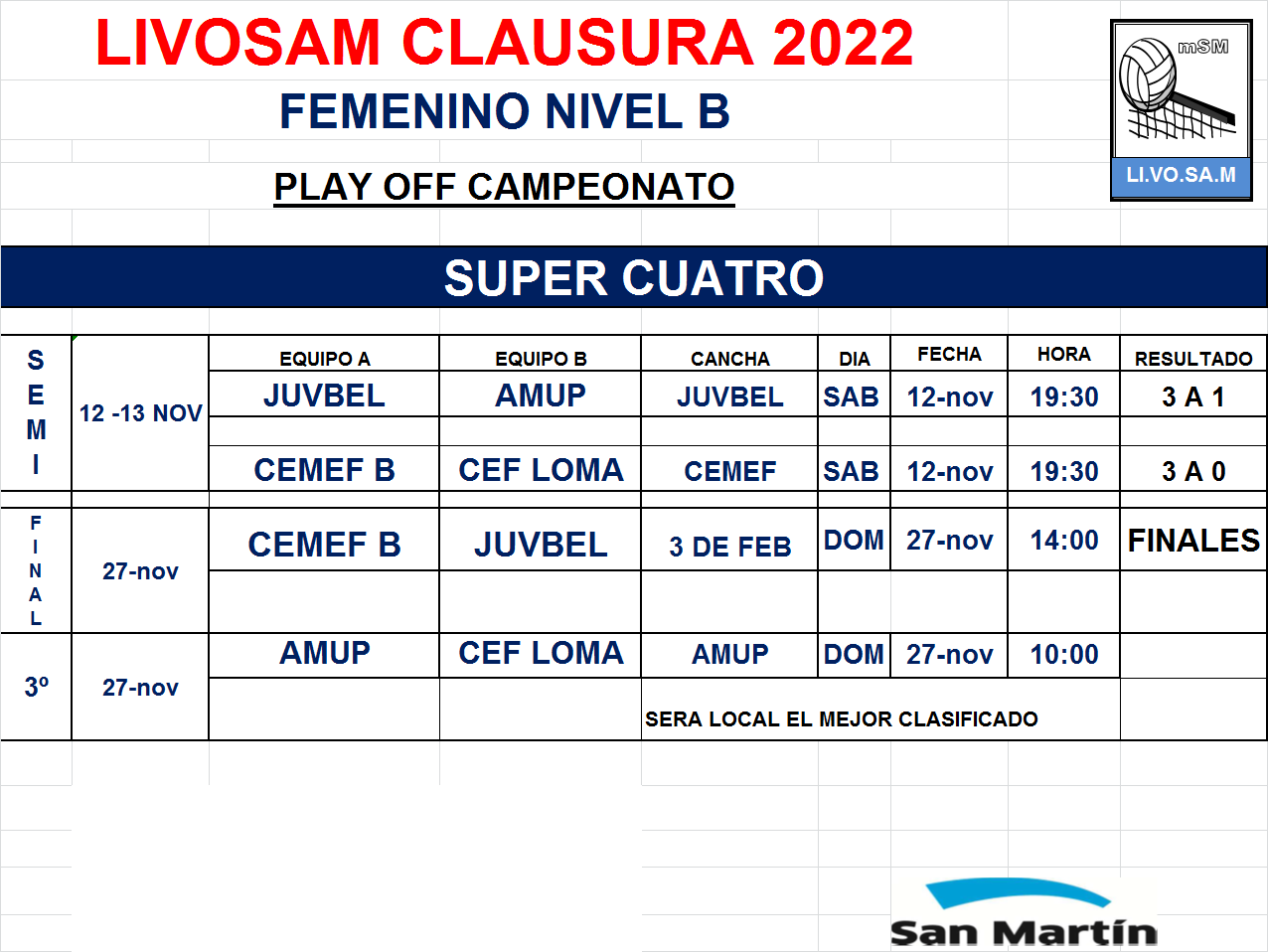 LIVOSAM CLAUSURA 2022

FEMENINO NIVEL B

PLAY OFF CAMPEONATO

mSM
LI.VO.SA.M

SUPER CUATRO

| | | EQUIPO A | EQUIPO B | CANCHA | DIA | FECHA | HORA | RESULTADO |
|---|---|---|---|---|---|---|---|---|
| SEMI | 12 -13 NOV | JUVBEL | AMUP | JUVBEL | SAB | 12-nov | 19:30 | 3 A 1 |
| | | CEMEF B | CEF LOMA | CEMEF | SAB | 12-nov | 19:30 | 3 A 0 |
| FINAL | 27-nov | CEMEF B | JUVBEL | 3 DE FEB | DOM | 27-nov | 14:00 | FINALES |
| 3º | 27-nov | AMUP | CEF LOMA | AMUP | DOM | 27-nov | 10:00 | |
| | | | | SERA LOCAL EL MEJOR CLASIFICADO | | | | |

San Martín